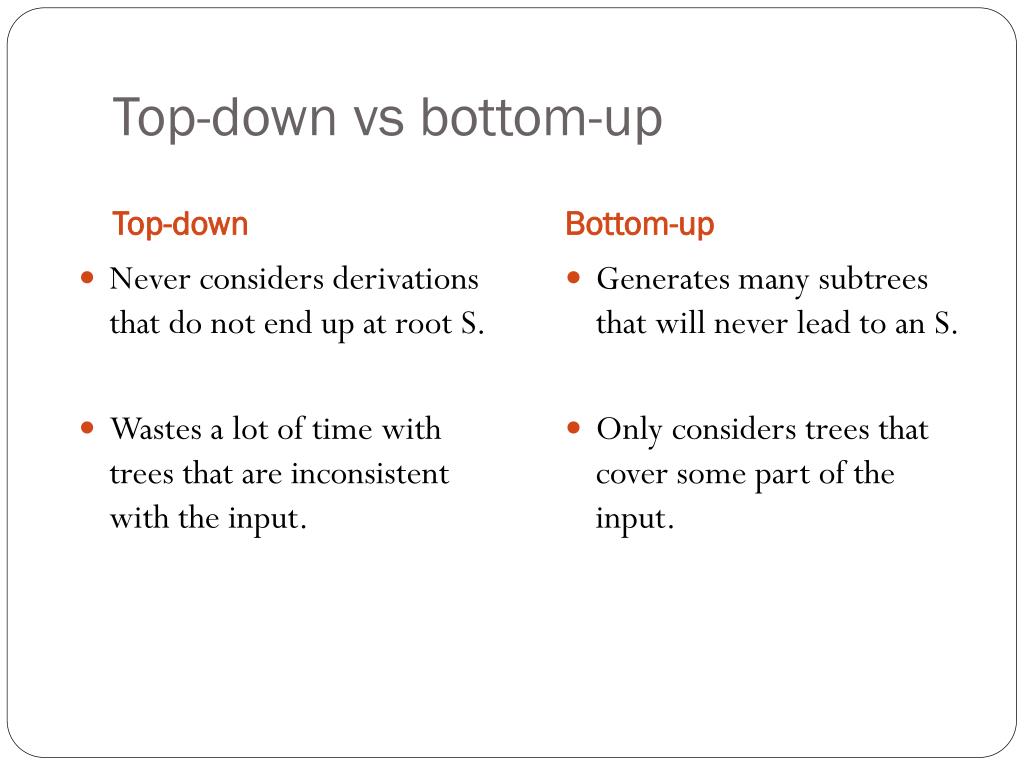 Top-down vs bottom-up

Top-down

- Never considers derivations that do not end up at root S.

- Wastes a lot of time with trees that are inconsistent with the input.

Bottom-up

- Generates many subtrees that will never lead to an S.

- Only considers trees that cover some part of the input.